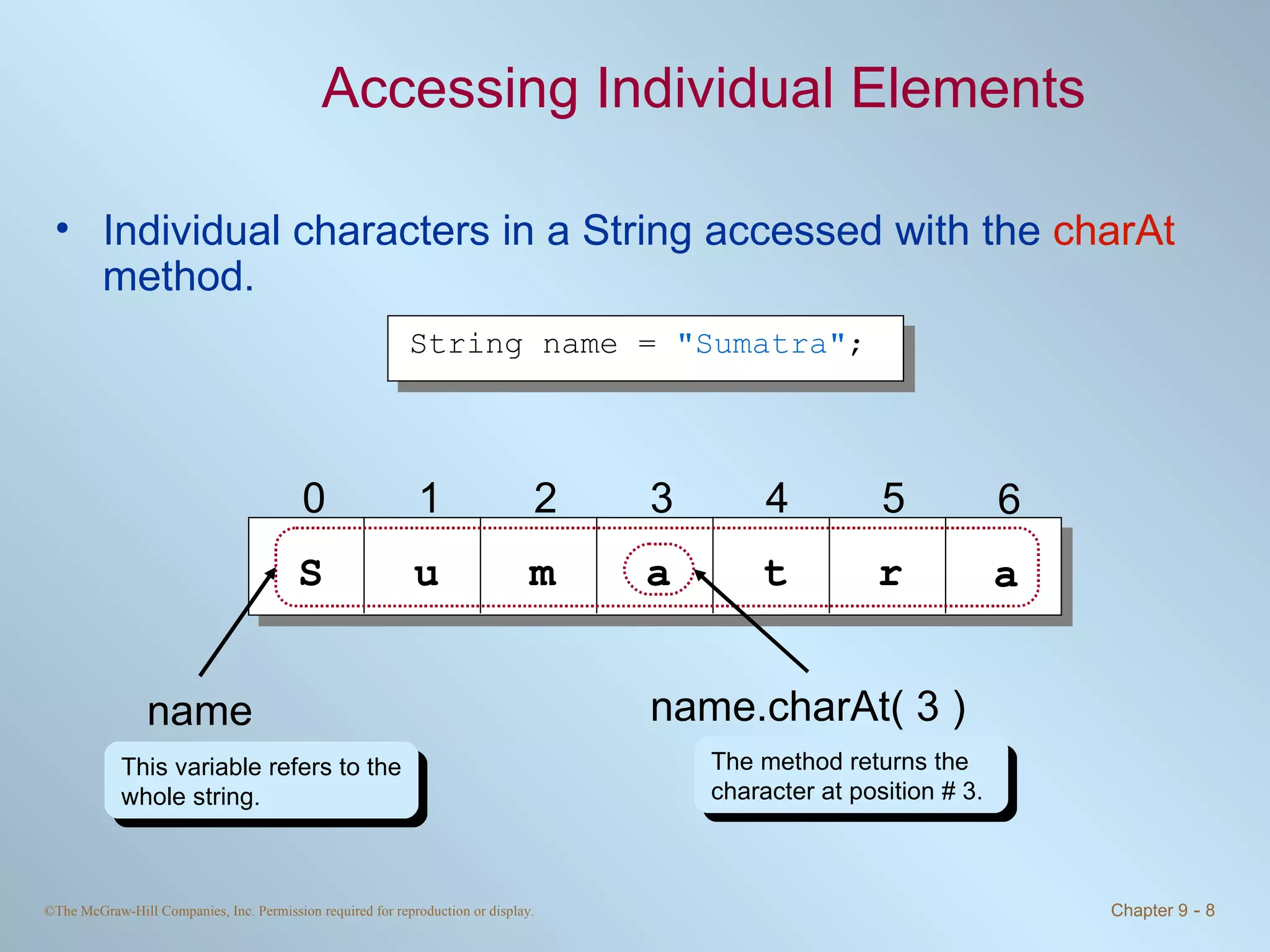 Accessing Individual Elements

• Individual characters in a String accessed with the charAt method.

String name = "Sumatra";

| 0 | 1 | 2 | 3 | 4 | 5 | 6 |
|---|---|---|---|---|---|---|
| S | u | m | a | t | r | a |

name

This variable refers to the whole string.

name.charAt( 3 )

The method returns the character at position # 3.

©The McGraw-Hill Companies, Inc. Permission required for reproduction or display.

Chapter 9 - 8